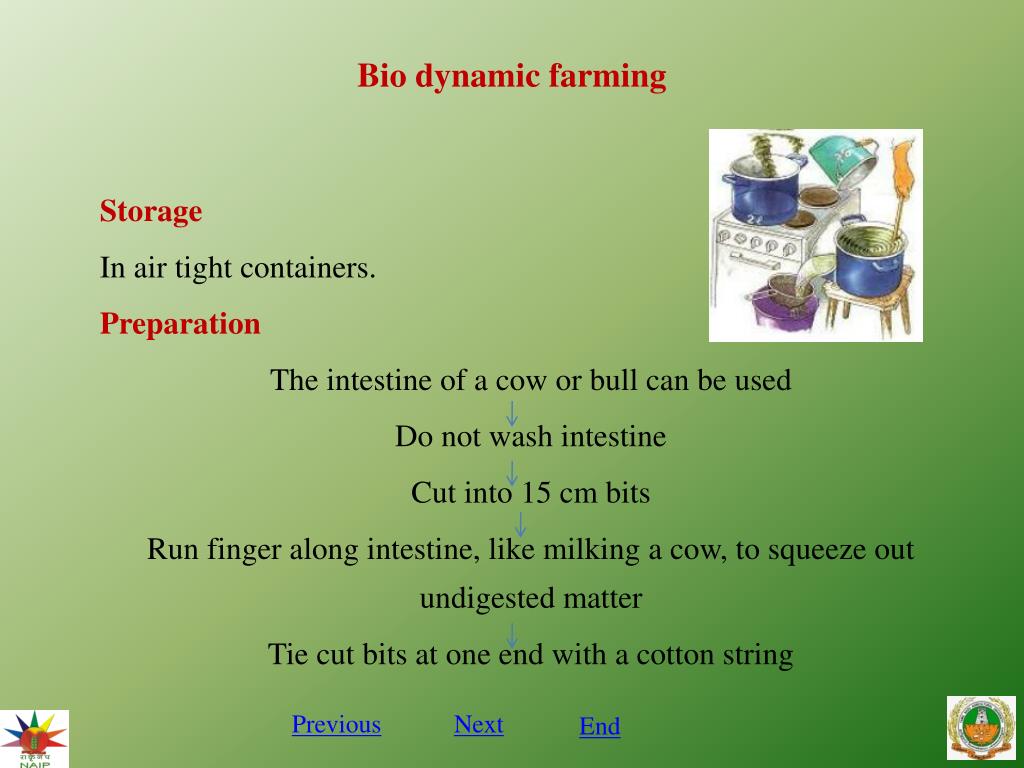 Bio dynamic farming

Storage

In air tight containers.

Preparation

The intestine of a cow or bull can be used

Do not wash intestine

Cut into 15 cm bits

Run finger along intestine, like milking a cow, to squeeze out undigested matter

Tie cut bits at one end with a cotton string

Previous Next End

NAIP